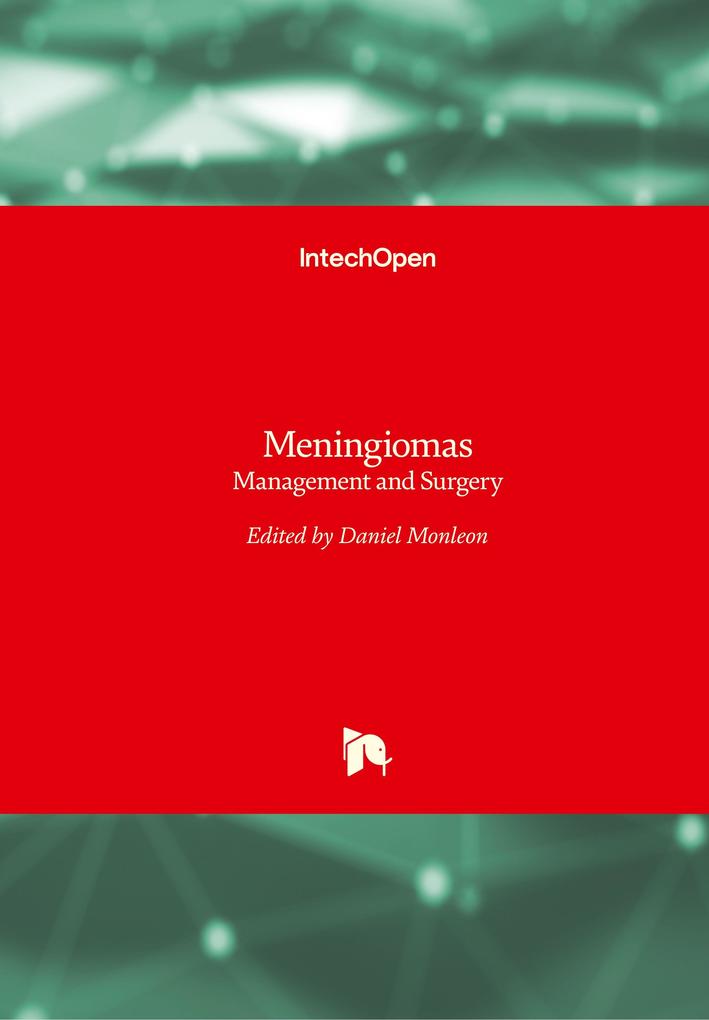 IntechOpen

Meningiomas
Management and Surgery

Edited by Daniel Monleon